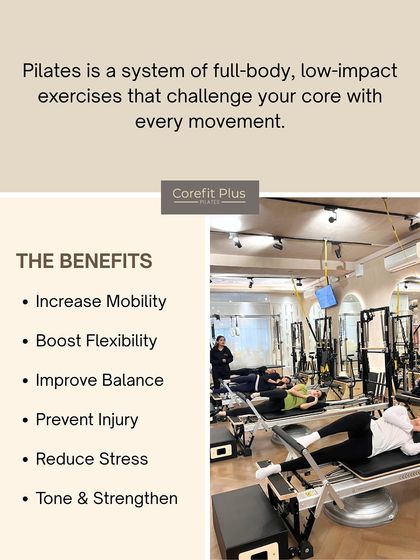 Pilates is a system of full-body, low-impact exercises that challenge your core with every movement.

Corefit Plus
PILATES

THE BENEFITS

• Increase Mobility
• Boost Flexibility
• Improve Balance
• Prevent Injury
• Reduce Stress
• Tone & Strengthen